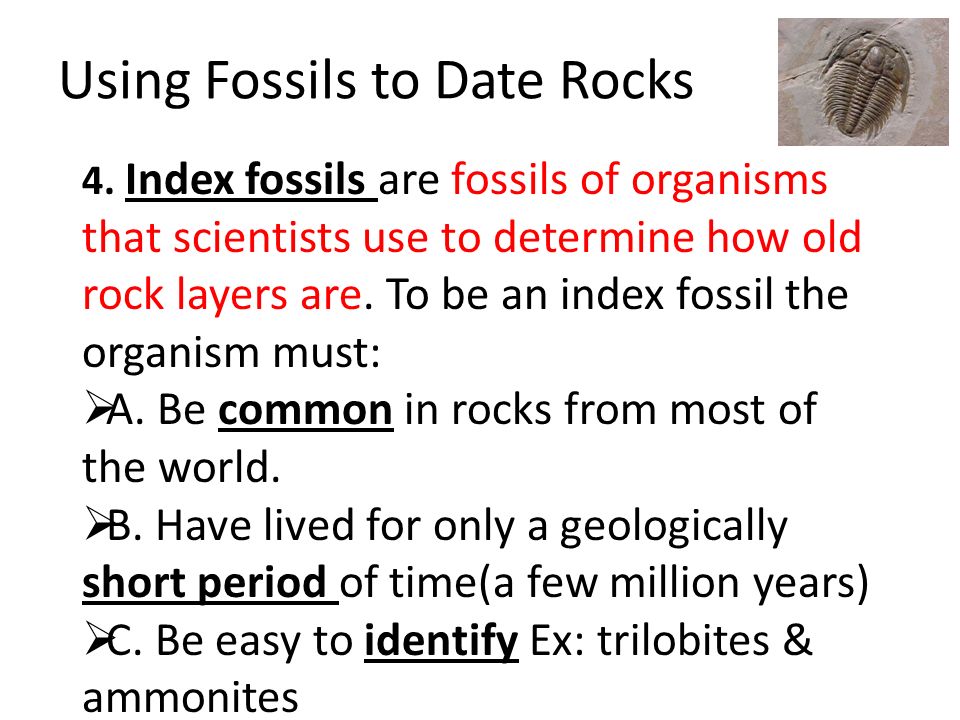 Using Fossils to Date Rocks

4. Index fossils are fossils of organisms that scientists use to determine how old rock layers are. To be an index fossil the organism must:
➢A. Be common in rocks from most of the world.
➢B. Have lived for only a geologically short period of time(a few million years)
➢C. Be easy to identify Ex: trilobites & ammonites